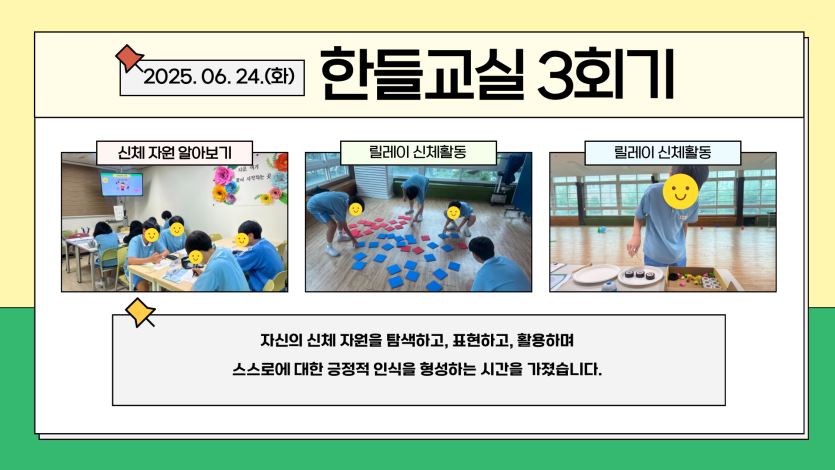 2025. 06. 24.(화)

한들교실 3회기

신체 자원 알아보기

릴레이 신체활동

릴레이 신체활동

자신의 신체 자원을 탐색하고, 표현하고, 활용하며

스스로에 대한 긍정적 인식을 형성하는 시간을 가졌습니다.